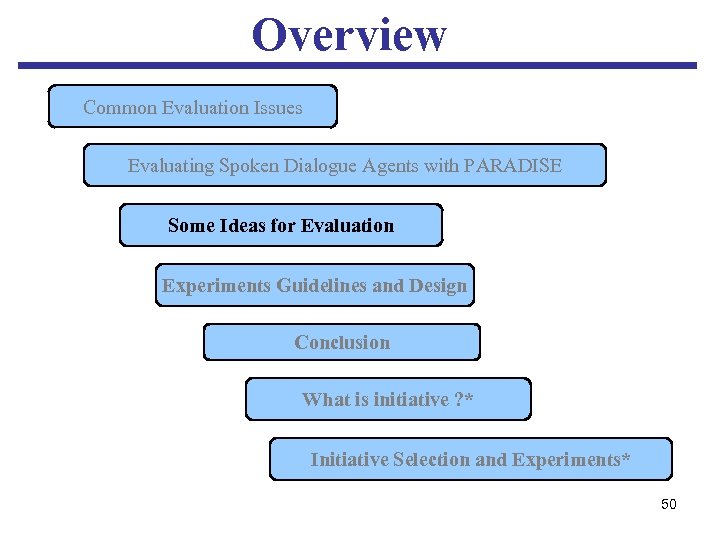 Overview

Common Evaluation Issues

Evaluating Spoken Dialogue Agents with PARADISE

Some Ideas for Evaluation

Experiments Guidelines and Design

Conclusion

What is initiative ?*

Initiative Selection and Experiments*

50